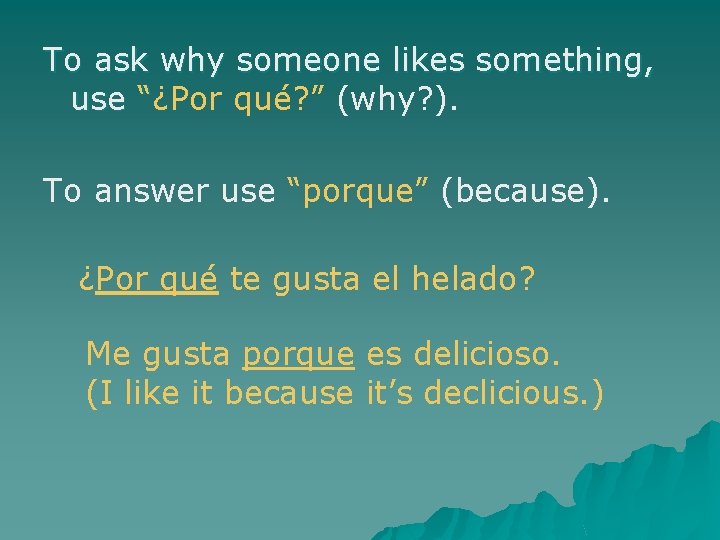 To ask why someone likes something, use “¿Por qué?” (why?).

To answer use “porque” (because).

¿Por qué te gusta el helado?

Me gusta porque es delicioso.
(I like it because it’s declicious.)